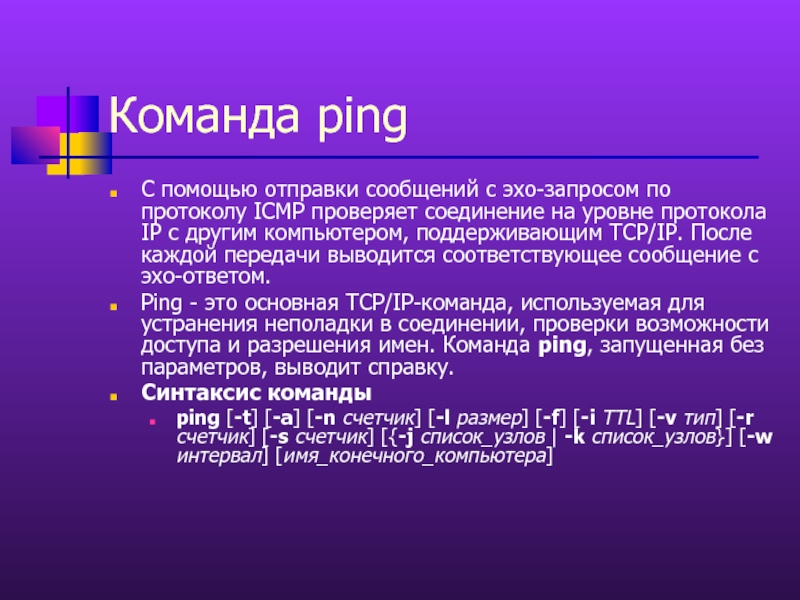 Команда ping

С помощью отправки сообщений с эхо-запросом по протоколу ICMP проверяет соединение на уровне протокола IP с другим компьютером, поддерживающим TCP/IP. После каждой передачи выводится соответствующее сообщение с эхо-ответом.

Ping - это основная TCP/IP-команда, используемая для устранения неполадки в соединении, проверки возможности доступа и разрешения имен. Команда ping, запущенная без параметров, выводит справку.

Синтаксис команды

ping [-t] [-a] [-n счетчик] [-l размер] [-f] [-i TTL] [-v тип] [-r счетчик] [-s счетчик] [{-j список_узлов | -k список_узлов}] [-w интервал] [имя_конечного_компьютера]